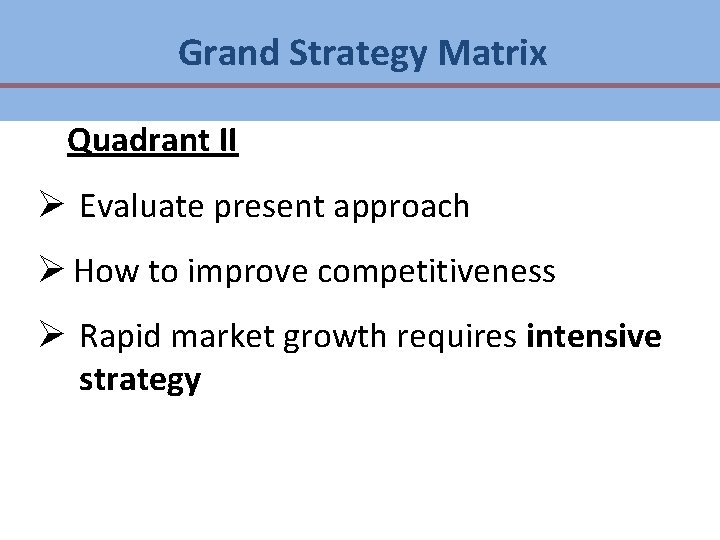 Grand Strategy Matrix

Quadrant II

➢ Evaluate present approach

➢ How to improve competitiveness

➢ Rapid market growth requires intensive strategy